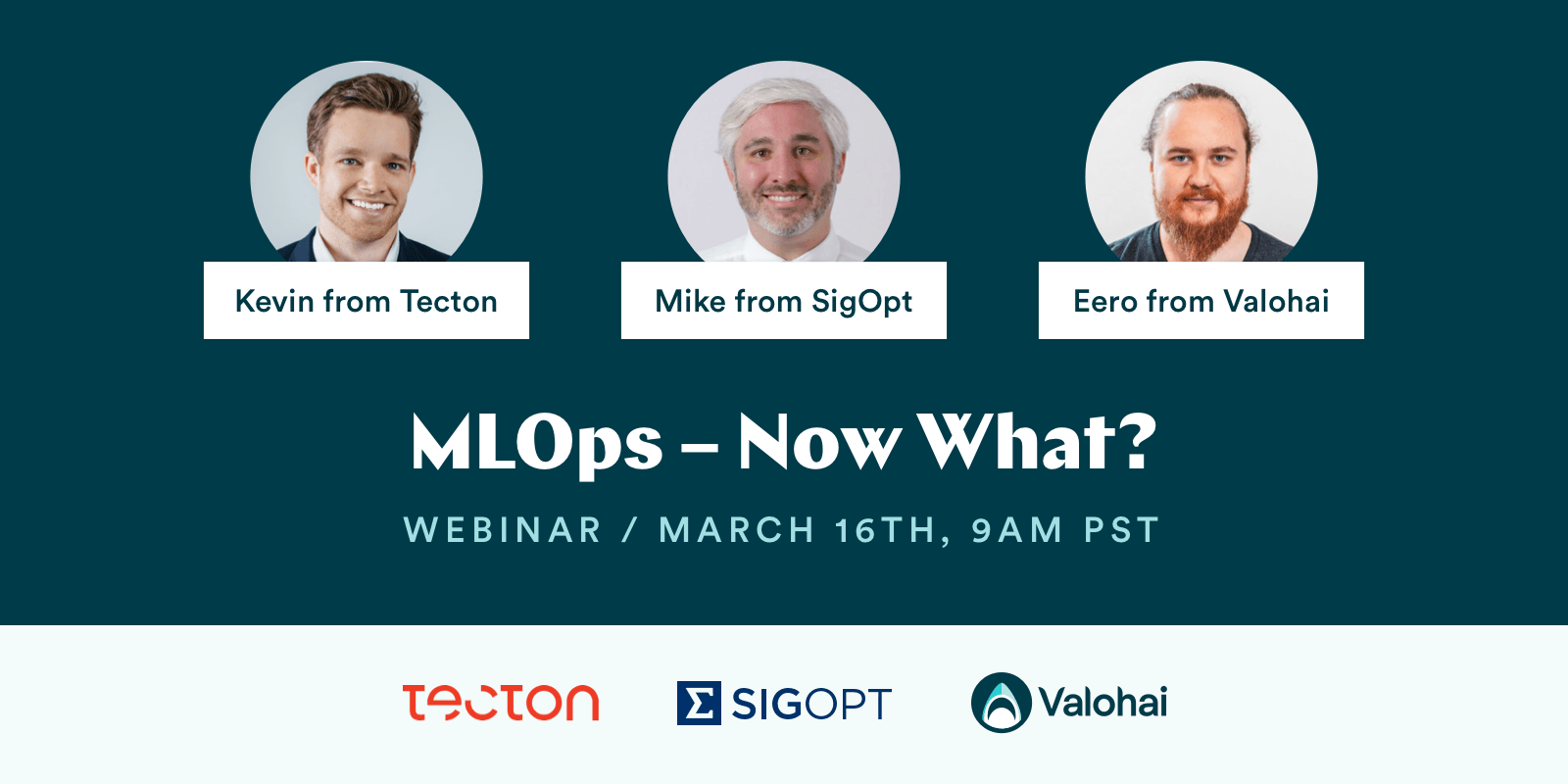 Kevin from Tecton

Mike from SigOpt

Eero from Valohai

MLOps – Now What?

WEBINAR / MARCH 16TH, 9AM PST

tecton

SIGOPT

Valohai